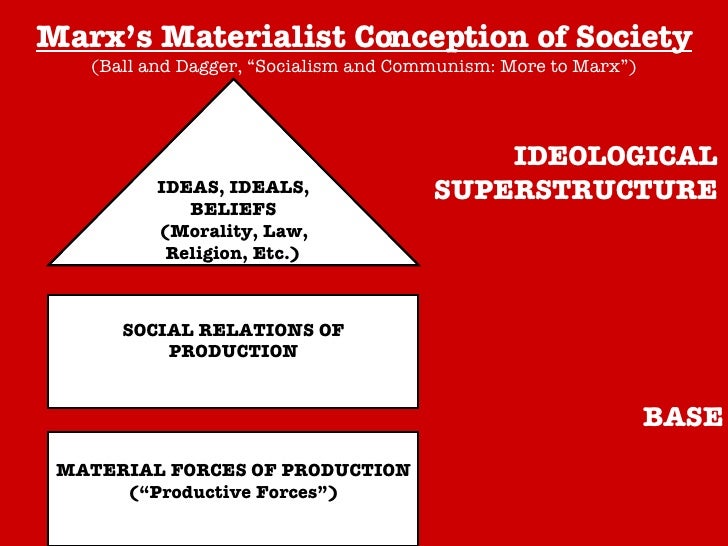 Marx's Materialist Conception of Society
(Ball and Dagger, "Socialism and Communism: More to Marx")

IDEAS, IDEALS, BELIEFS
(Morality, Law, Religion, Etc.)

IDEOLOGICAL SUPERSTRUCTURE

SOCIAL RELATIONS OF PRODUCTION

BASE

MATERIAL FORCES OF PRODUCTION
("Productive Forces")